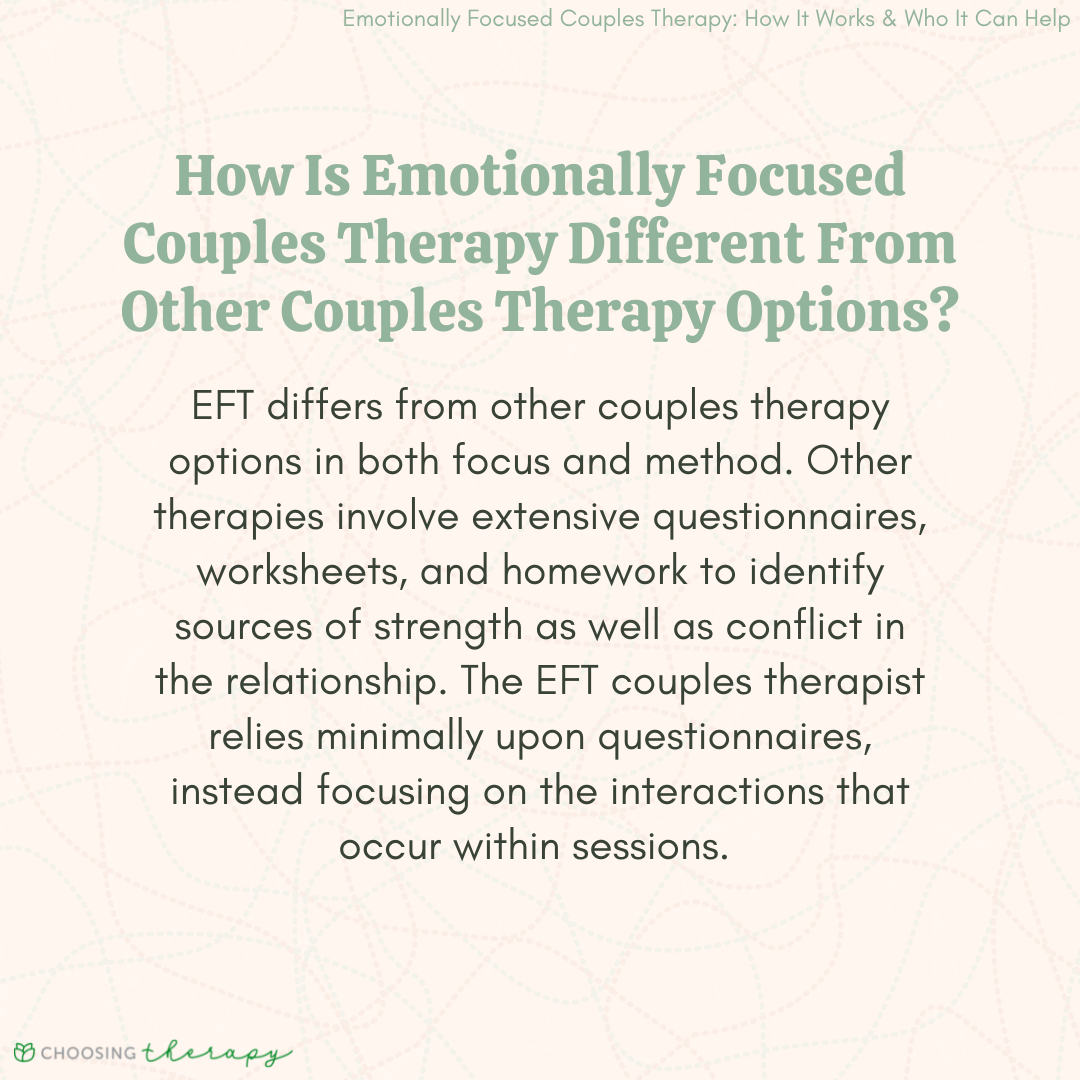 Emotionally Focused Couples Therapy: How It Works & Who It Can Help

How Is Emotionally Focused Couples Therapy Different From Other Couples Therapy Options?

EFT differs from other couples therapy options in both focus and method. Other therapies involve extensive questionnaires, worksheets, and homework to identify sources of strength as well as conflict in the relationship. The EFT couples therapist relies minimally upon questionnaires, instead focusing on the interactions that occur within sessions.

CHOOSING therapy